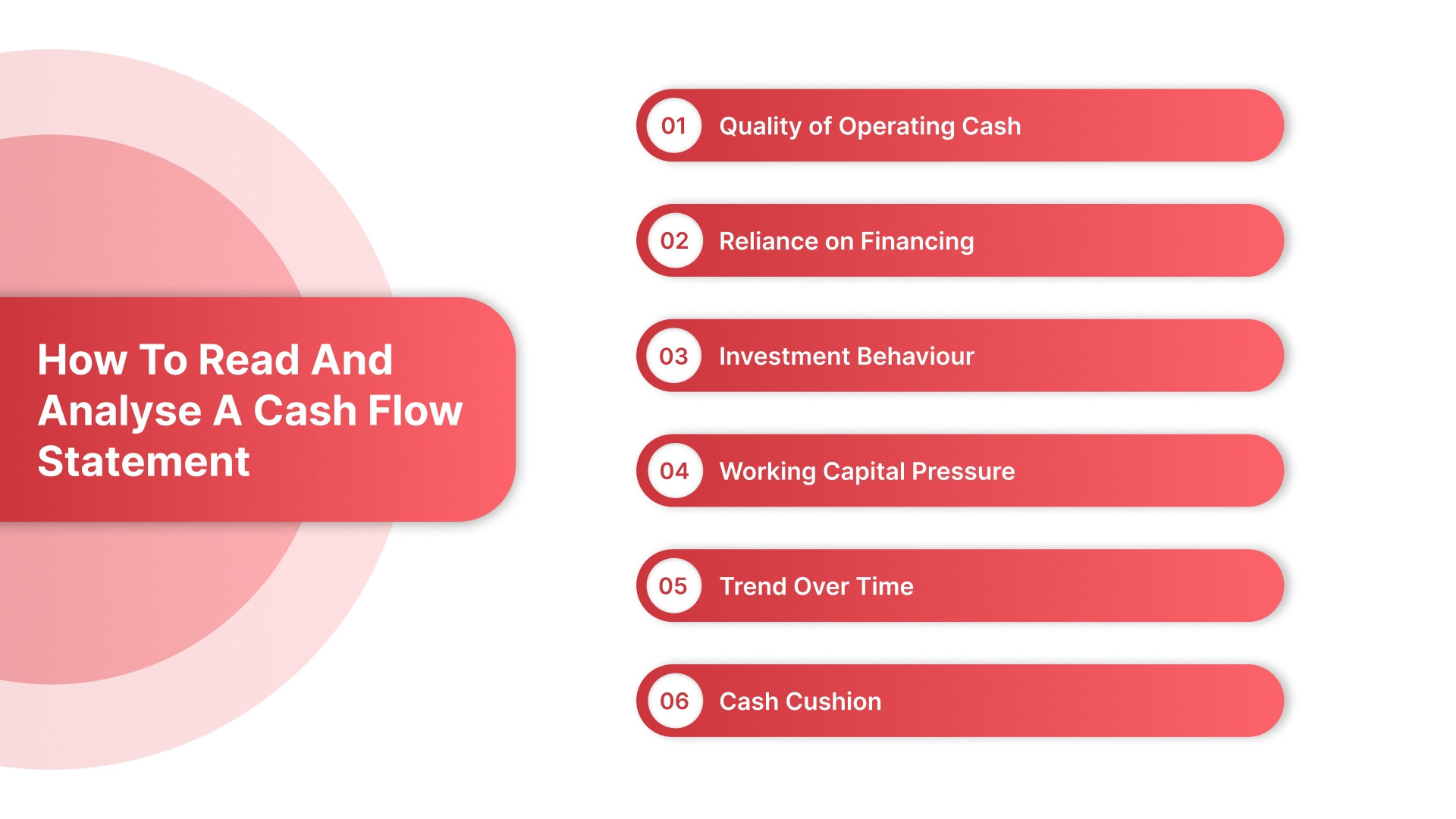 How To Read And Analyse A Cash Flow Statement

01 Quality of Operating Cash

02 Reliance on Financing

03 Investment Behaviour

04 Working Capital Pressure

05 Trend Over Time

06 Cash Cushion